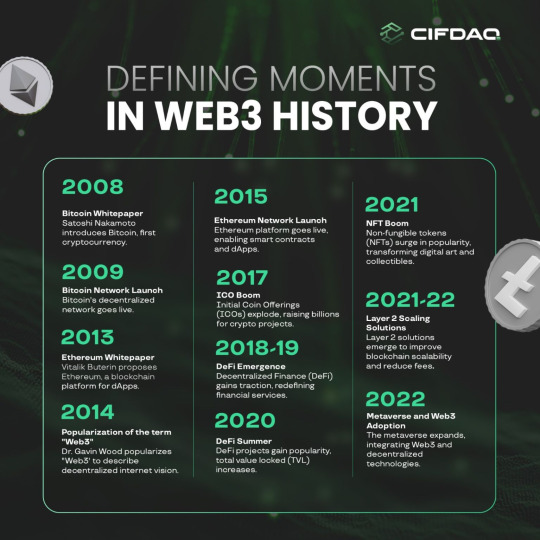 CIFDAQ

DEFINING MOMENTS
IN WEB3 HISTORY

2008

Bitcoin Whitepaper
Satoshi Nakamoto introduces Bitcoin, first cryptocurrency.

2009

Bitcoin Network Launch
Bitcoin's decentralized network goes live.

2013

Ethereum Whitepaper
Vitalik Buterin proposes Ethereum, a blockchain platform for dApps.

2014

Popularization of the term "Web3"
Dr. Gavin Wood popularizes 'Web3' to describe decentralized internet vision.

2015

Ethereum Network Launch
Ethereum platform goes live, enabling smart contracts and dApps.

2017

ICO Boom
Initial Coin Offerings (ICOs) explode, raising billions for crypto projects.

2018-19

DeFi Emergence
Decentralized Finance (DeFi) gains traction, redefining financial services.

2020

DeFi Summer
DeFi projects gain popularity, total value locked (TVL) increases.

2021

NFT Boom
Non-fungible tokens (NFTs) surge in popularity, transforming digital art and collectibles.

2021-22

Layer 2 Scaling Solutions
Layer 2 solutions emerge to improve blockchain scalability and reduce fees.

2022

Metaverse and Web3 Adoption
The metaverse expands, integrating Web3 and decentralized technologies.